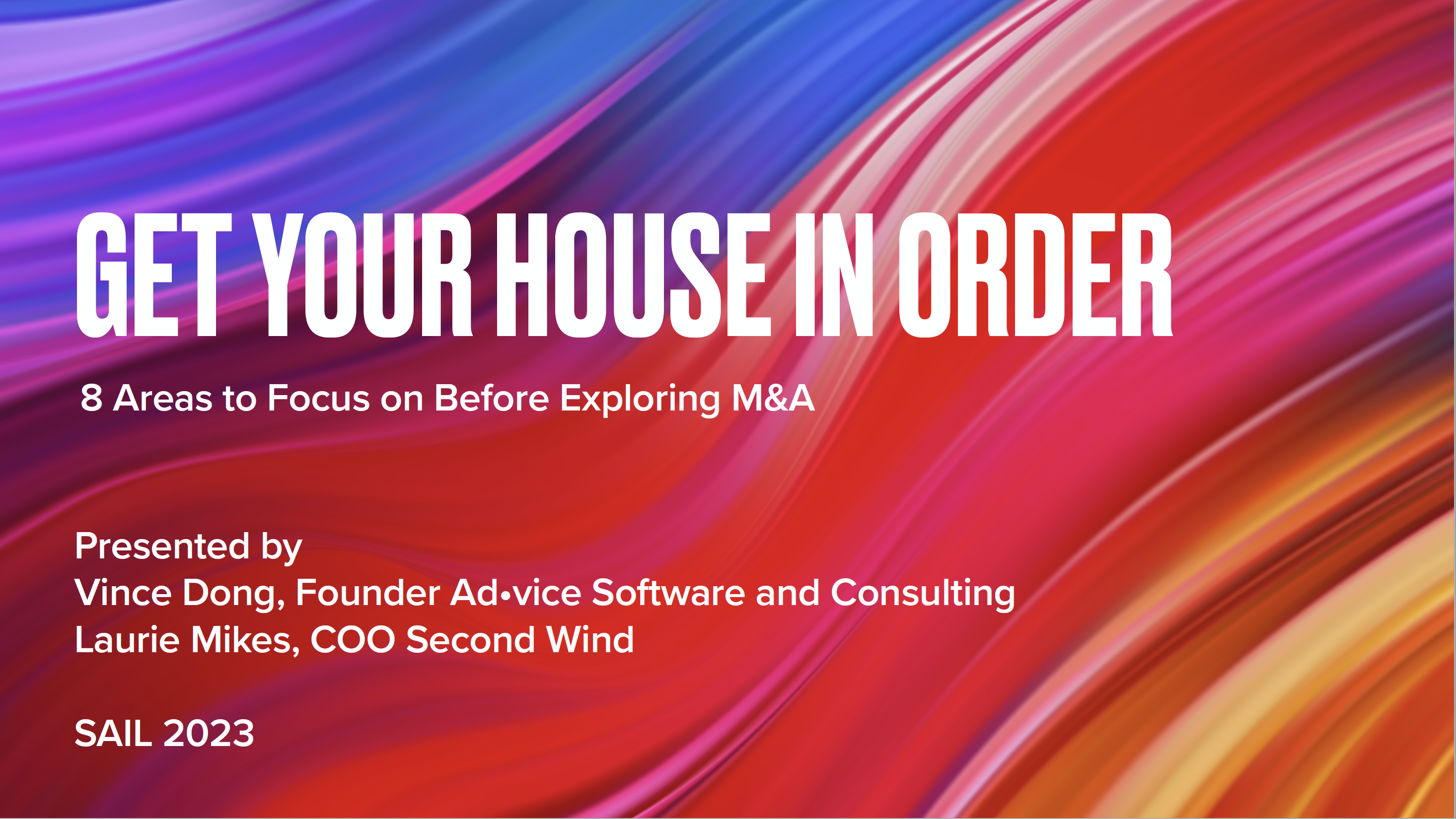 GET YOUR HOUSE IN ORDER

8 Areas to Focus on Before Exploring M&A

Presented by
Vince Dong, Founder Ad•vice Software and Consulting
Laurie Mikes, COO Second Wind

SAIL 2023